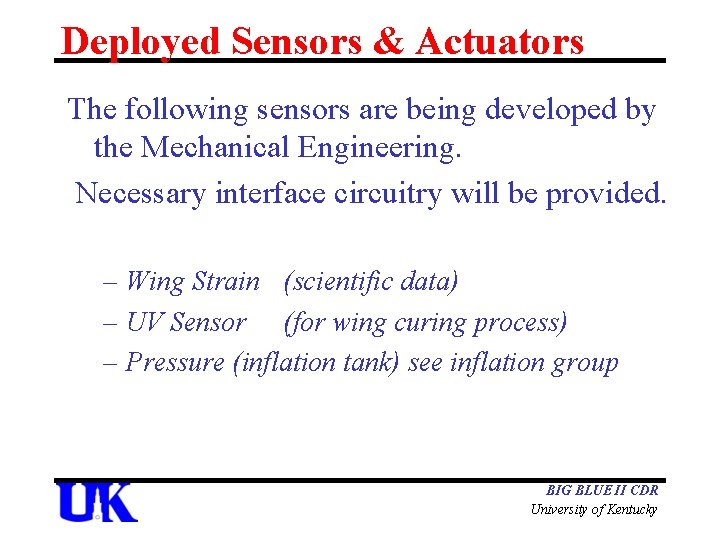 Deployed Sensors & Actuators

The following sensors are being developed by the Mechanical Engineering.

Necessary interface circuitry will be provided.

– Wing Strain (scientific data)
– UV Sensor (for wing curing process)
– Pressure (inflation tank) see inflation group

UK

BIG BLUE II CDR
University of Kentucky